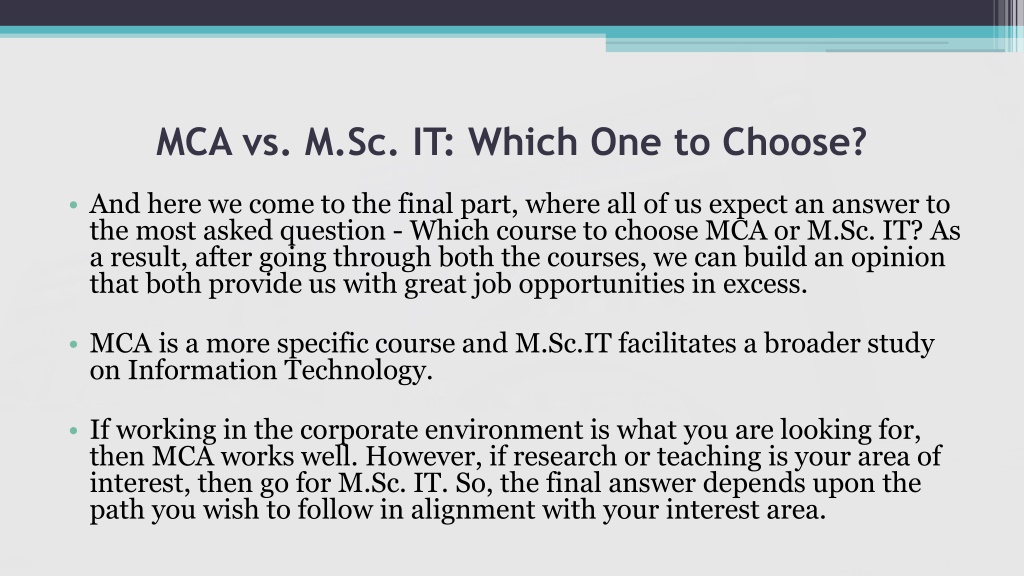 MCA vs. M.Sc. IT: Which One to Choose?

• And here we come to the final part, where all of us expect an answer to the most asked question - Which course to choose MCA or M.Sc. IT? As a result, after going through both the courses, we can build an opinion that both provide us with great job opportunities in excess.

• MCA is a more specific course and M.Sc.IT facilitates a broader study on Information Technology.

• If working in the corporate environment is what you are looking for, then MCA works well. However, if research or teaching is your area of interest, then go for M.Sc. IT. So, the final answer depends upon the path you wish to follow in alignment with your interest area.